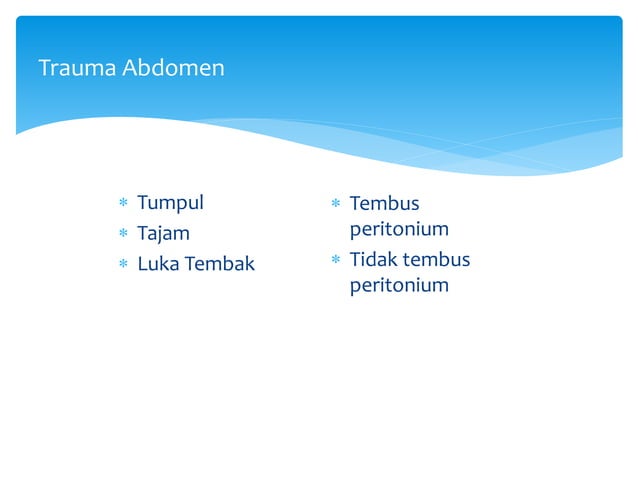 Trauma Abdomen

* Tumpul
* Tajam
* Luka Tembak

* Tembus peritonium
* Tidak tembus peritonium